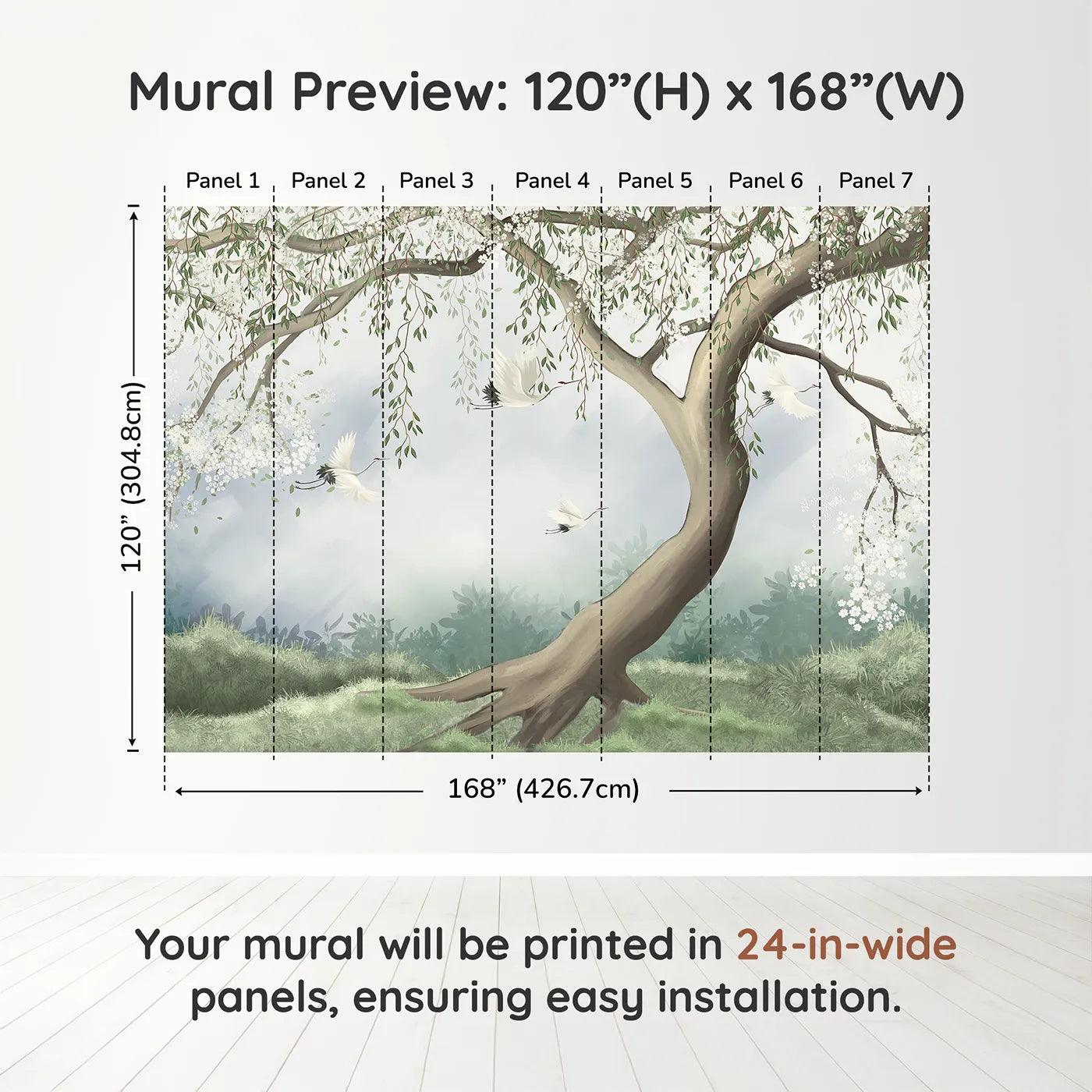 Mural Preview: 120”(H) x 168”(W)

Panel 1 Panel 2 Panel 3 Panel 4 Panel 5 Panel 6 Panel 7

120” (304.8cm)

168” (426.7cm)

Your mural will be printed in 24-in-wide panels, ensuring easy installation.